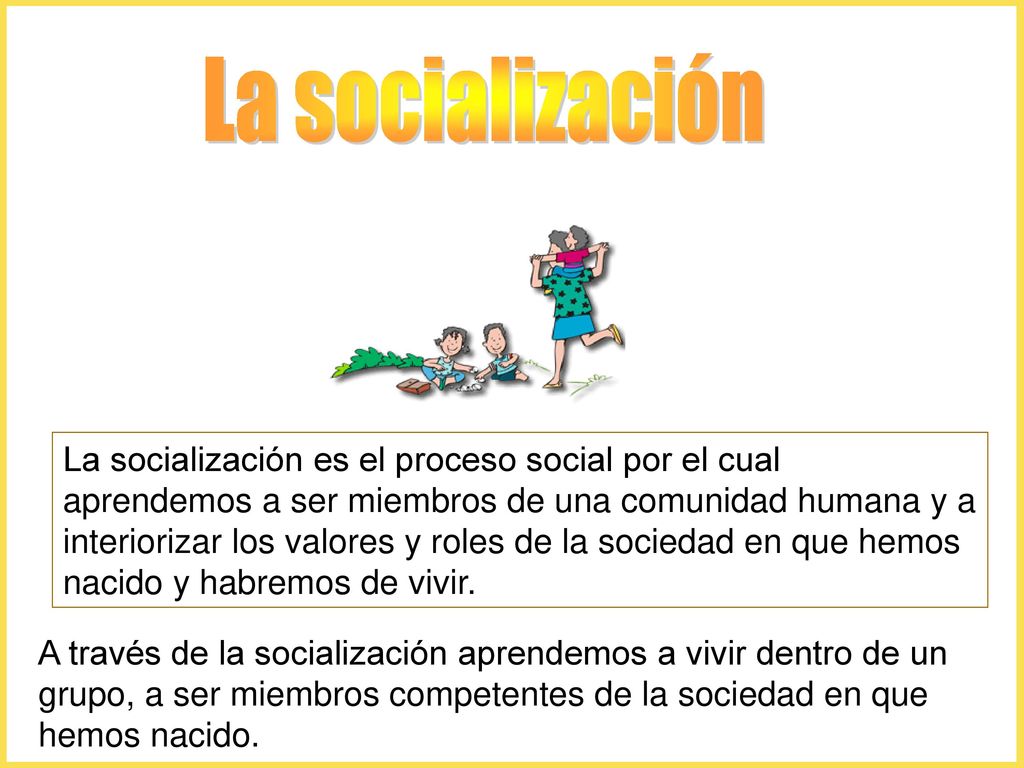 La socialización

La socialización es el proceso social por el cual aprendemos a ser miembros de una comunidad humana y a interiorizar los valores y roles de la sociedad en que hemos nacido y habremos de vivir.

A través de la socialización aprendemos a vivir dentro de un grupo, a ser miembros competentes de la sociedad en que hemos nacido.